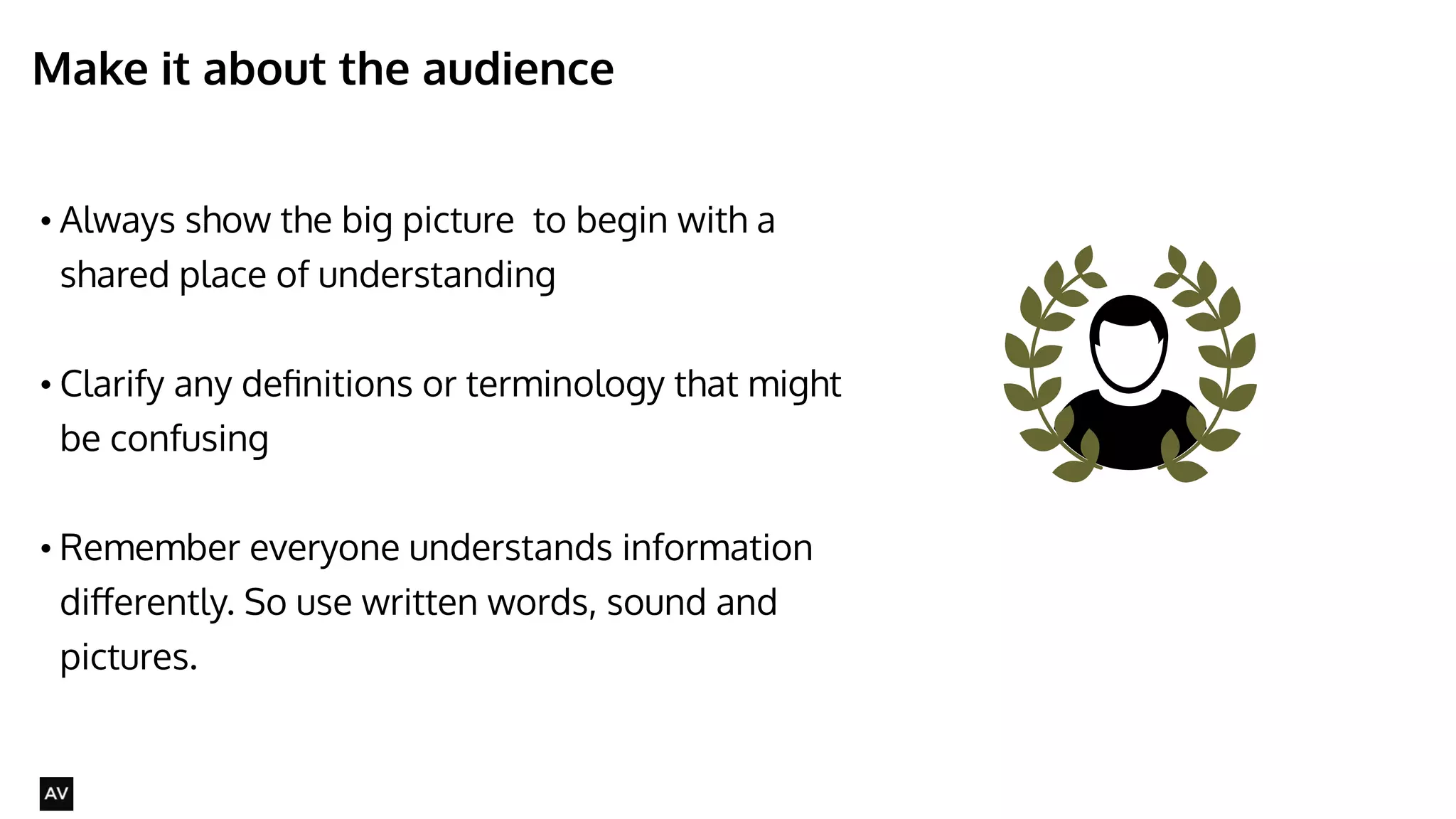 Make it about the audience

• Always show the big picture  to begin with a shared place of understanding

• Clarify any definitions or terminology that might be confusing

• Remember everyone understands information differently. So use written words, sound and pictures.

AV